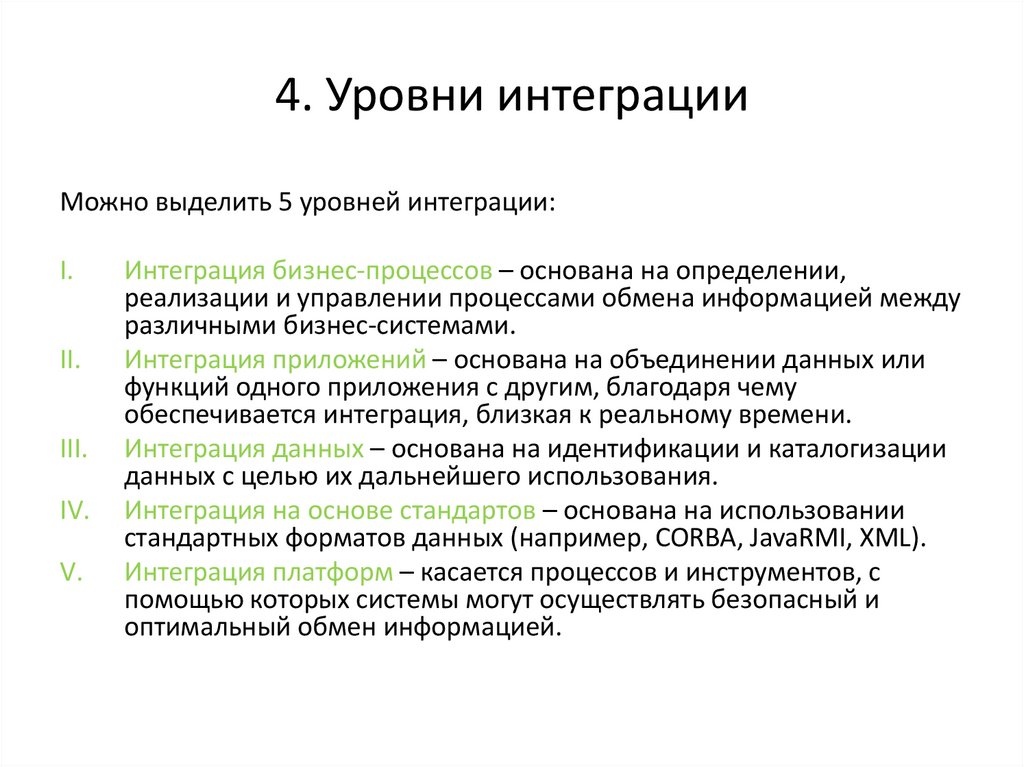 4. Уровни интеграции

Можно выделить 5 уровней интеграции:

I. Интеграция бизнес-процессов – основана на определении, реализации и управлении процессами обмена информацией между различными бизнес-системами.

II. Интеграция приложений – основана на объединении данных или функций одного приложения с другим, благодаря чему обеспечивается интеграция, близкая к реальному времени.

III. Интеграция данных – основана на идентификации и каталогизации данных с целью их дальнейшего использования.

IV. Интеграция на основе стандартов – основана на использовании стандартных форматов данных (например, CORBA, JavaRMI, XML).

V. Интеграция платформ – касается процессов и инструментов, с помощью которых системы могут осуществлять безопасный и оптимальный обмен информацией.